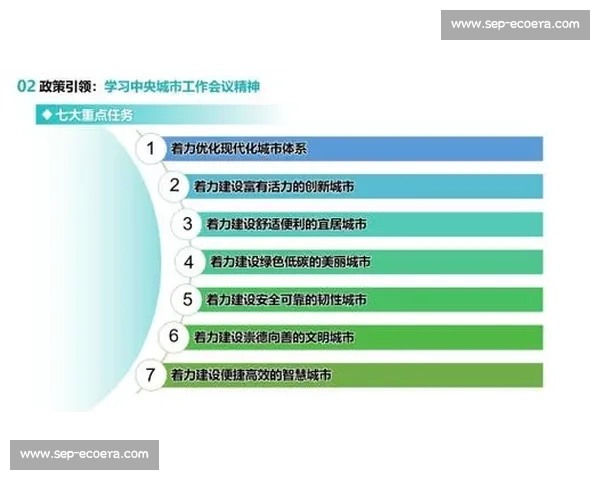 www.sep-ecoera.com

02 政策引领：学习中央城市工作会议精神

◆ 七大重点任务

1 着力优化现代化城市体系

2 着力建设富有活力的创新城市

3 着力建设舒适便利的宜居城市

4 着力建设绿色低碳的美丽城市

5 着力建设安全可靠的韧性城市

6 着力建设崇德向善的文明城市

7 着力建设便捷高效的智慧城市

www.sep-ecoera.com